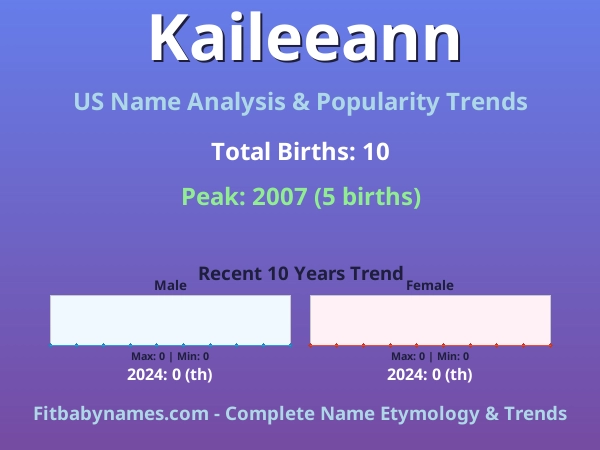 Kaileeann

US Name Analysis & Popularity Trends

Total Births: 10

Peak: 2007 (5 births)

Recent 10 Years Trend

Male

Max: 0 | Min: 0

2024: 0 (th)

Female

Max: 0 | Min: 0

2024: 0 (th)

Fitbabynames.com - Complete Name Etymology & Trends